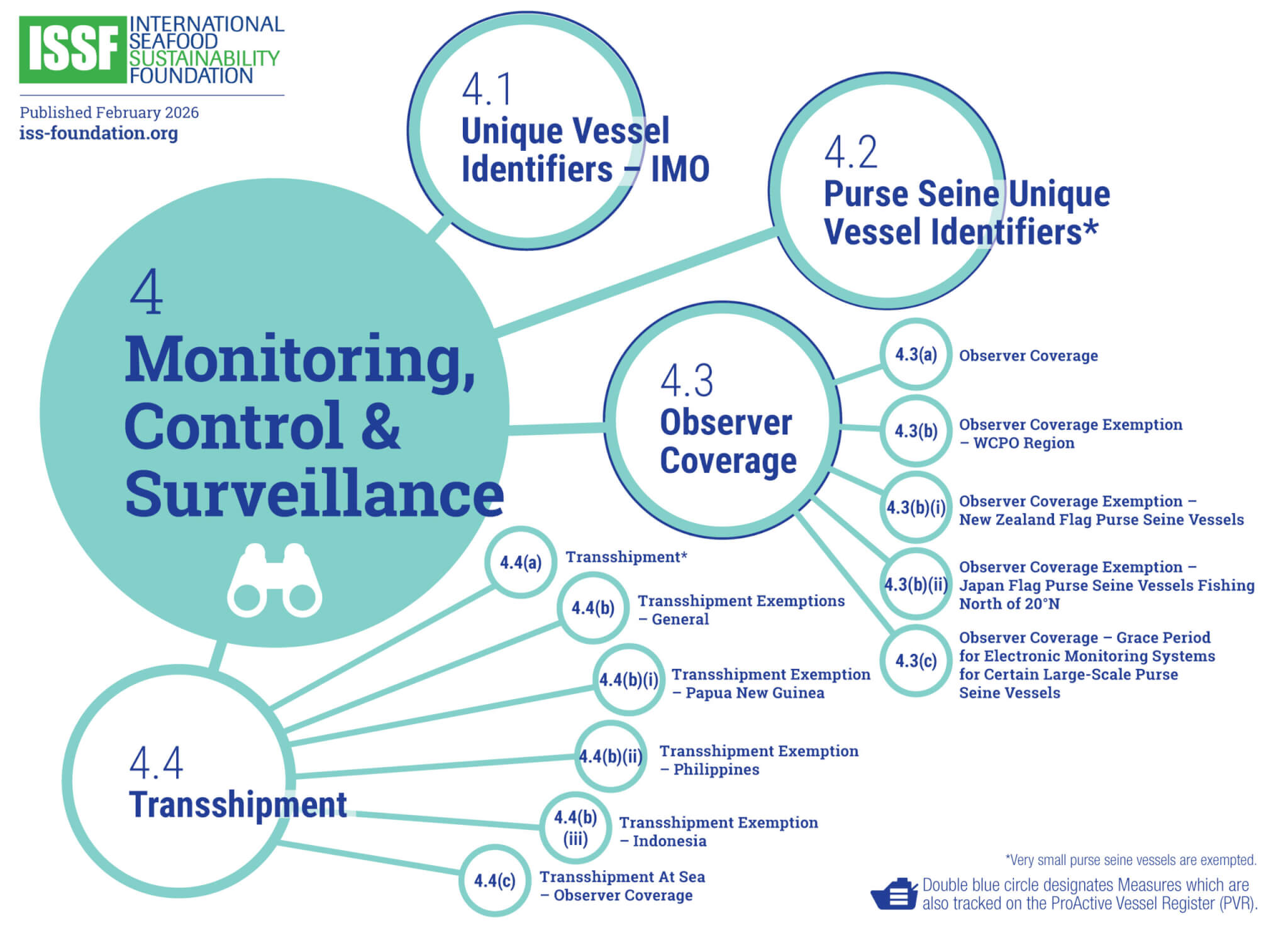 ISSF INTERNATIONAL SEAFOOD SUSTAINABILITY FOUNDATION

Published February 2026
iss-foundation.org

4
Monitoring, Control & Surveillance

4.1
Unique Vessel Identifiers – IMO

4.2
Purse Seine Unique Vessel Identifiers*

4.3
Observer Coverage

4.3(a) Observer Coverage

4.3(b) Observer Coverage Exemption – WCPO Region

4.3(b)(i) Observer Coverage Exemption – New Zealand Flag Purse Seine Vessels

4.3(b)(ii) Observer Coverage Exemption – Japan Flag Purse Seine Vessels Fishing North of 20°N

4.3(c) Observer Coverage – Grace Period for Electronic Monitoring Systems for Certain Large-Scale Purse Seine Vessels

4.4
Transshipment

4.4(a) Transshipment*

4.4(b) Transshipment Exemptions – General

4.4(b)(i) Transshipment Exemption – Papua New Guinea

4.4(b)(ii) Transshipment Exemption – Philippines

4.4(b)(iii) Transshipment Exemption – Indonesia

4.4(c) Transshipment At Sea – Observer Coverage

*Very small purse seine vessels are exempted.

Double blue circle designates Measures which are also tracked on the ProActive Vessel Register (PVR).